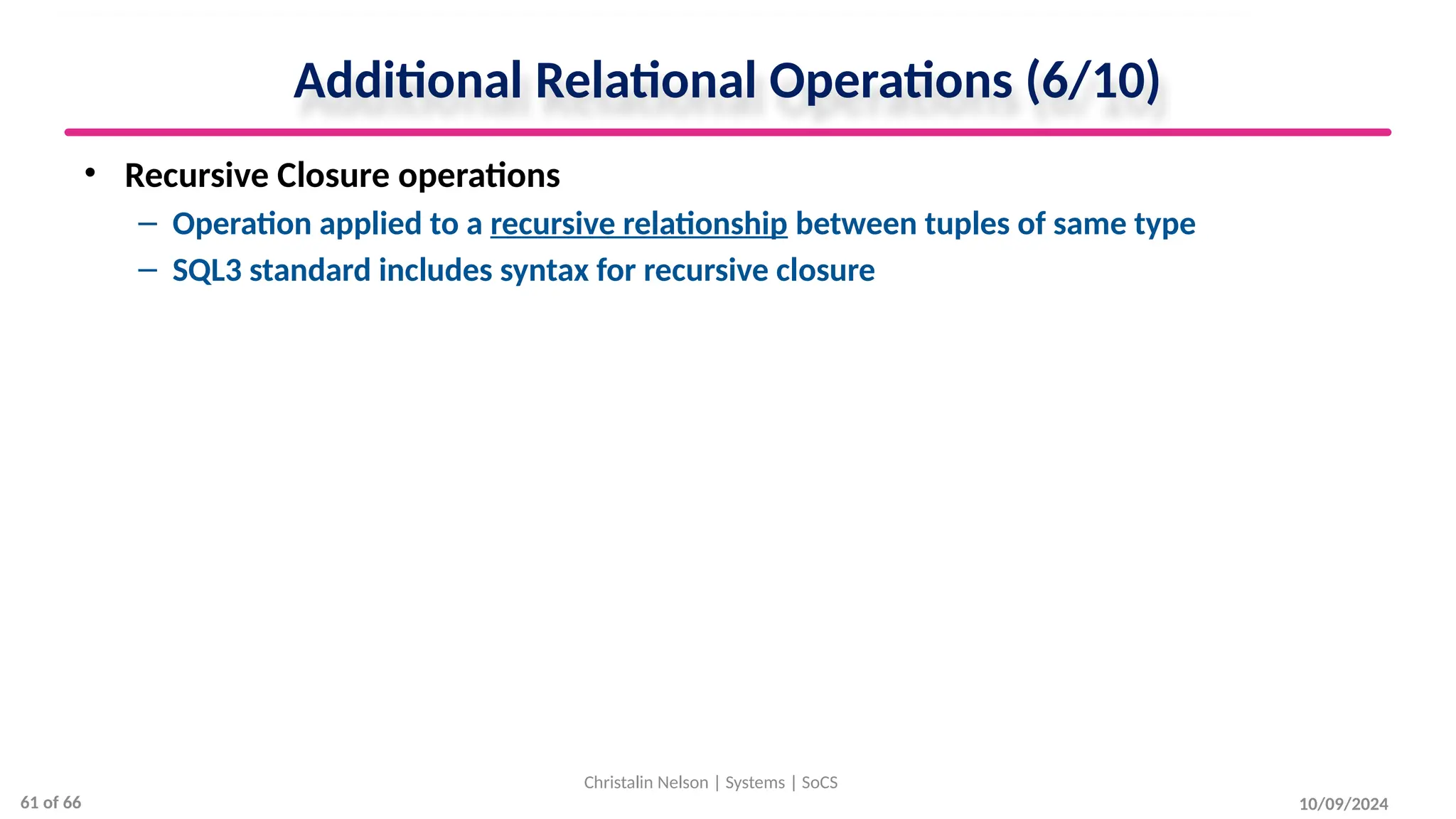 Additional Relational Operations (6/10)

• Recursive Closure operations

– Operation applied to a recursive relationship between tuples of same type

– SQL3 standard includes syntax for recursive closure

Christalin Nelson | Systems | SoCS

61 of 66

10/09/2024